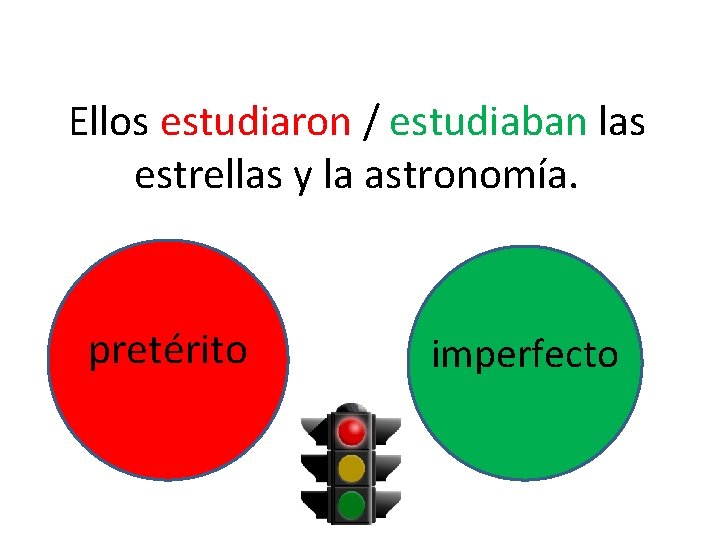 Ellos estudiaron / estudiaban las estrellas y la astronomía.

pretérito

imperfecto